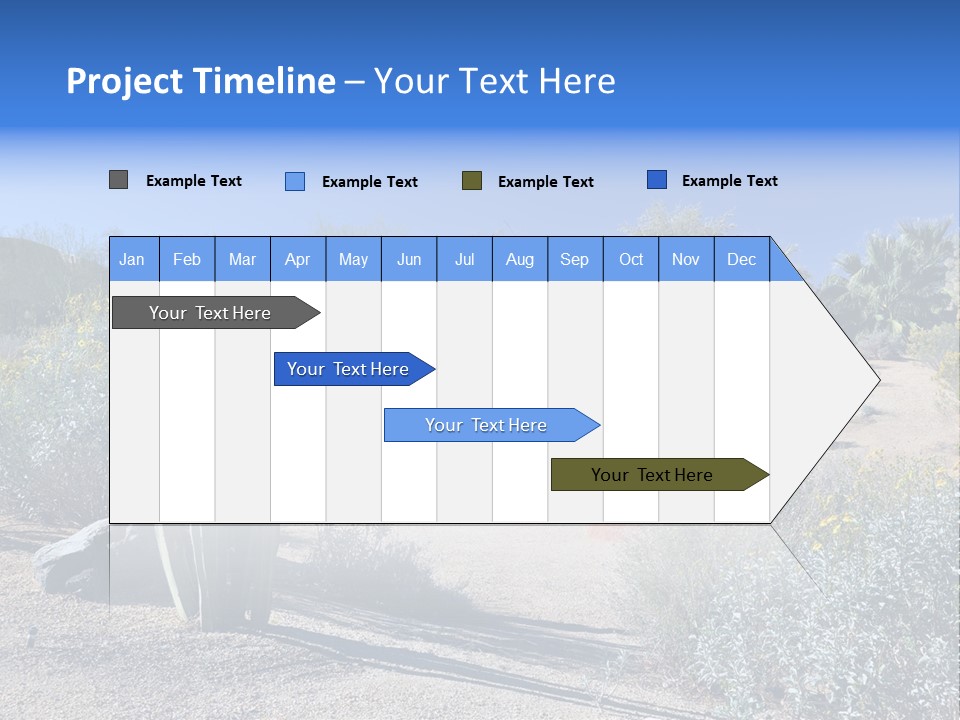 Project Timeline – Your Text Here

Example Text Example Text Example Text Example Text

| Jan | Feb | Mar | Apr | May | Jun | Jul | Aug | Sep | Oct | Nov | Dec |
|---|---|---|---|---|---|---|---|---|---|---|---|

Your Text Here

Your Text Here

Your Text Here

Your Text Here